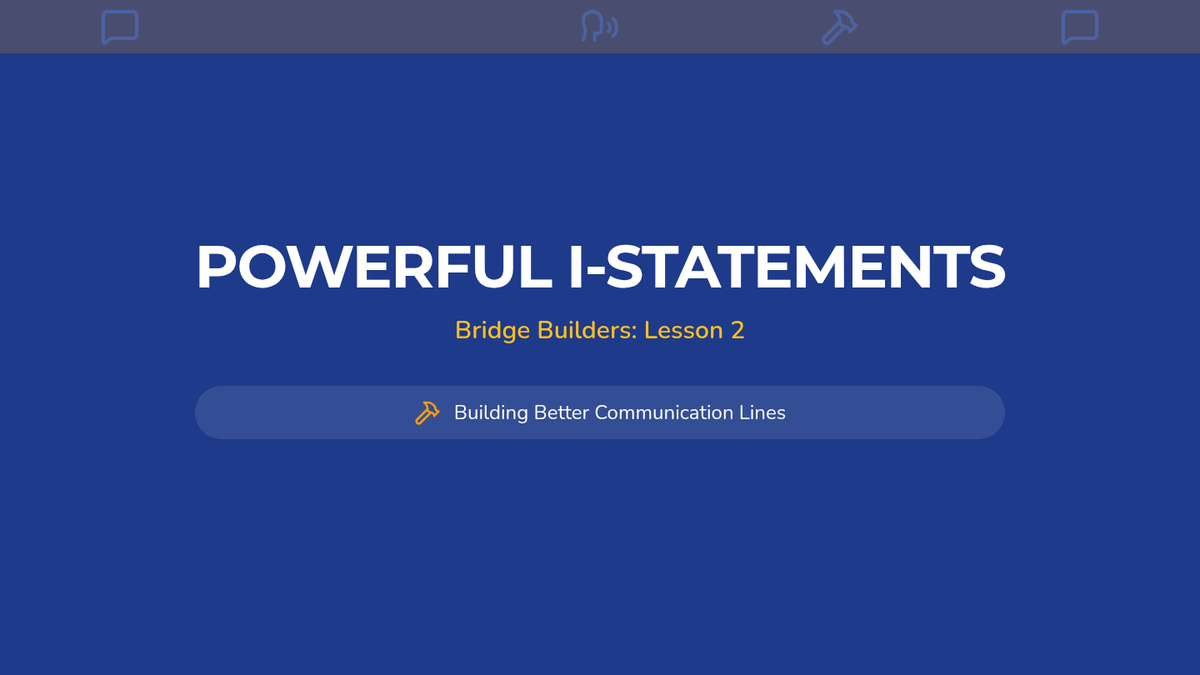 POWERFUL I-STATEMENTS

Bridge Builders: Lesson 2

Building Better Communication Lines